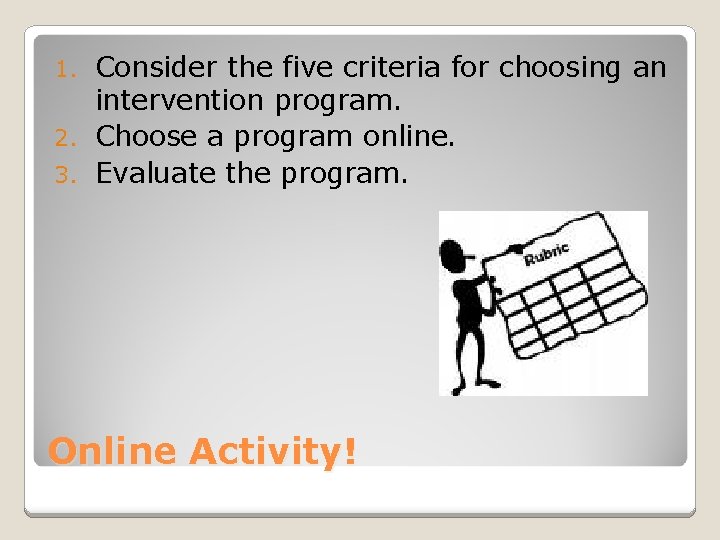 1. Consider the five criteria for choosing an intervention program.
2. Choose a program online.
3. Evaluate the program.

Rubric

Online Activity!